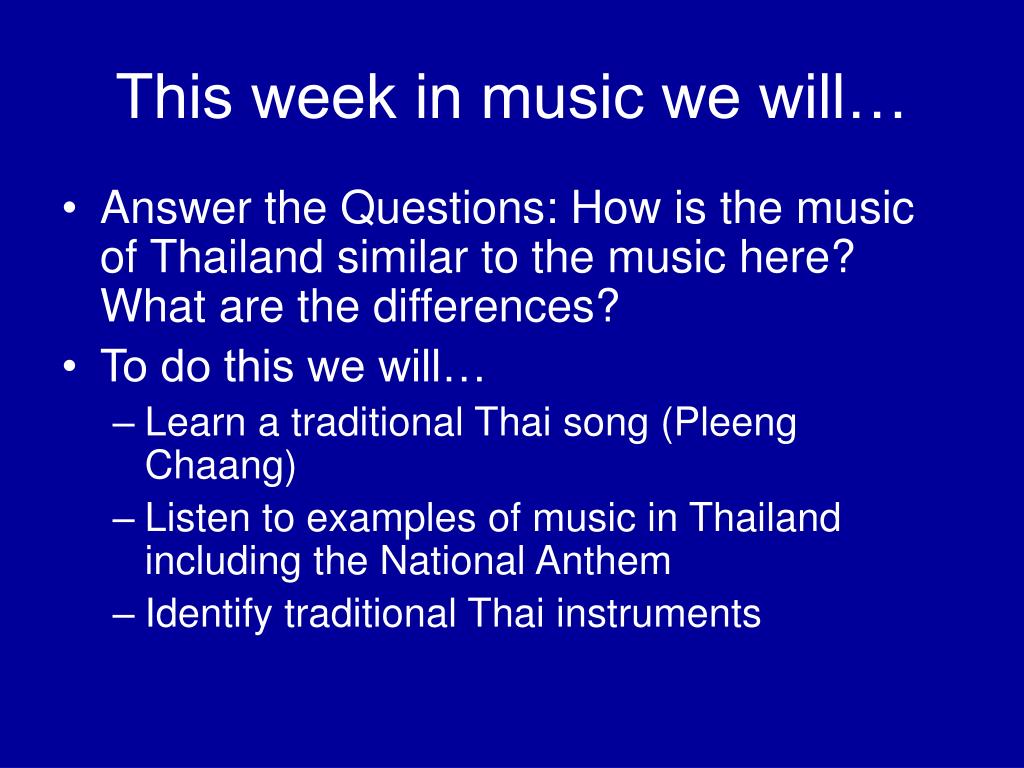 This week in music we will…

• Answer the Questions: How is the music of Thailand similar to the music here? What are the differences?
• To do this we will…
– Learn a traditional Thai song (Pleeng Chaang)
– Listen to examples of music in Thailand including the National Anthem
– Identify traditional Thai instruments